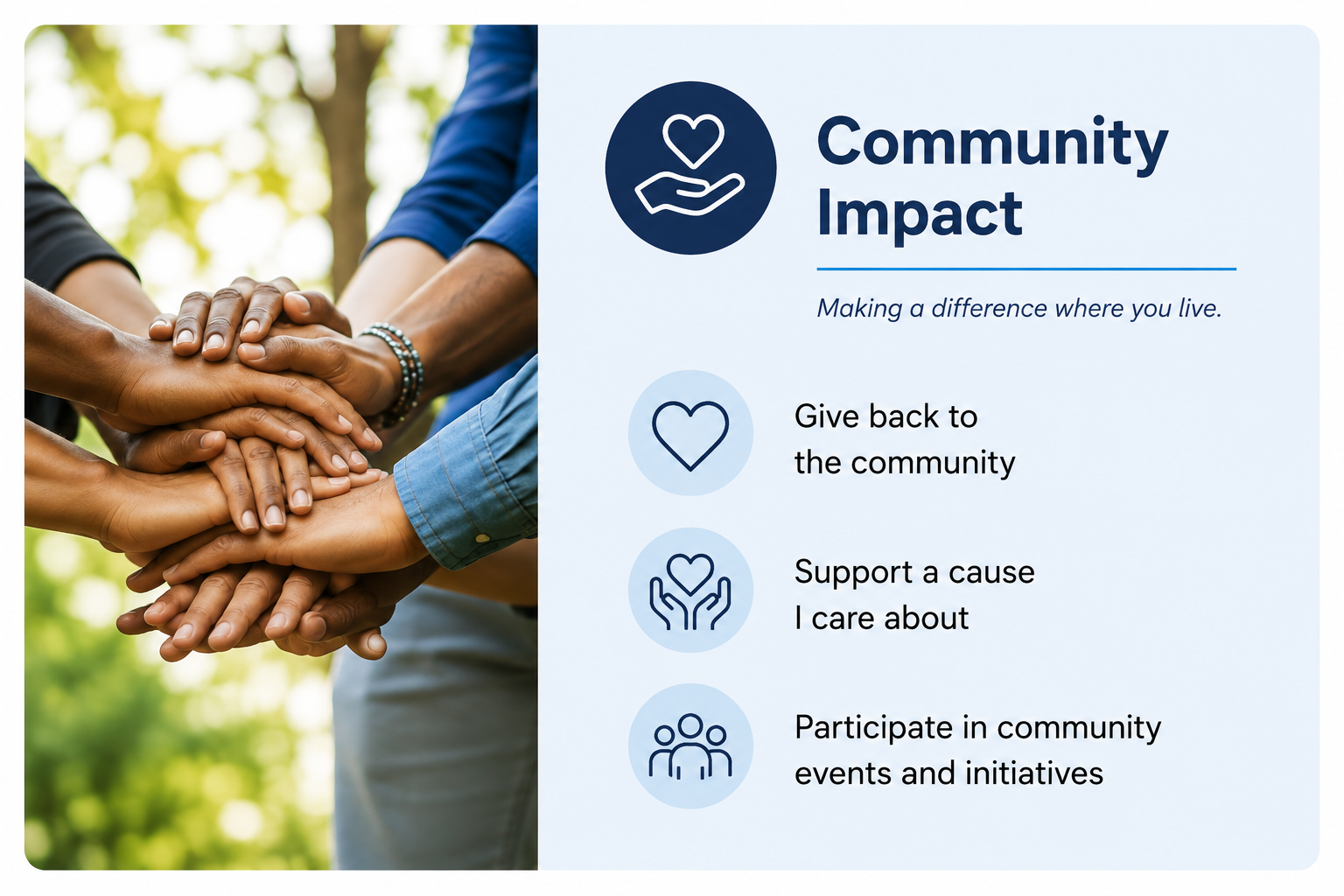 Community Impact

Making a difference where you live.

Give back to the community

Support a cause I care about

Participate in community events and initiatives